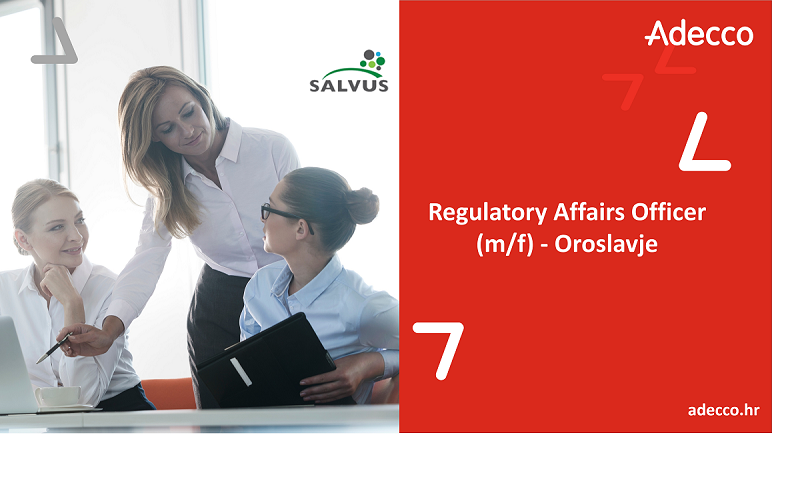 SALVUS

Adecco

Regulatory Affairs Officer (m/f) - Oroslavje

adecco.hr